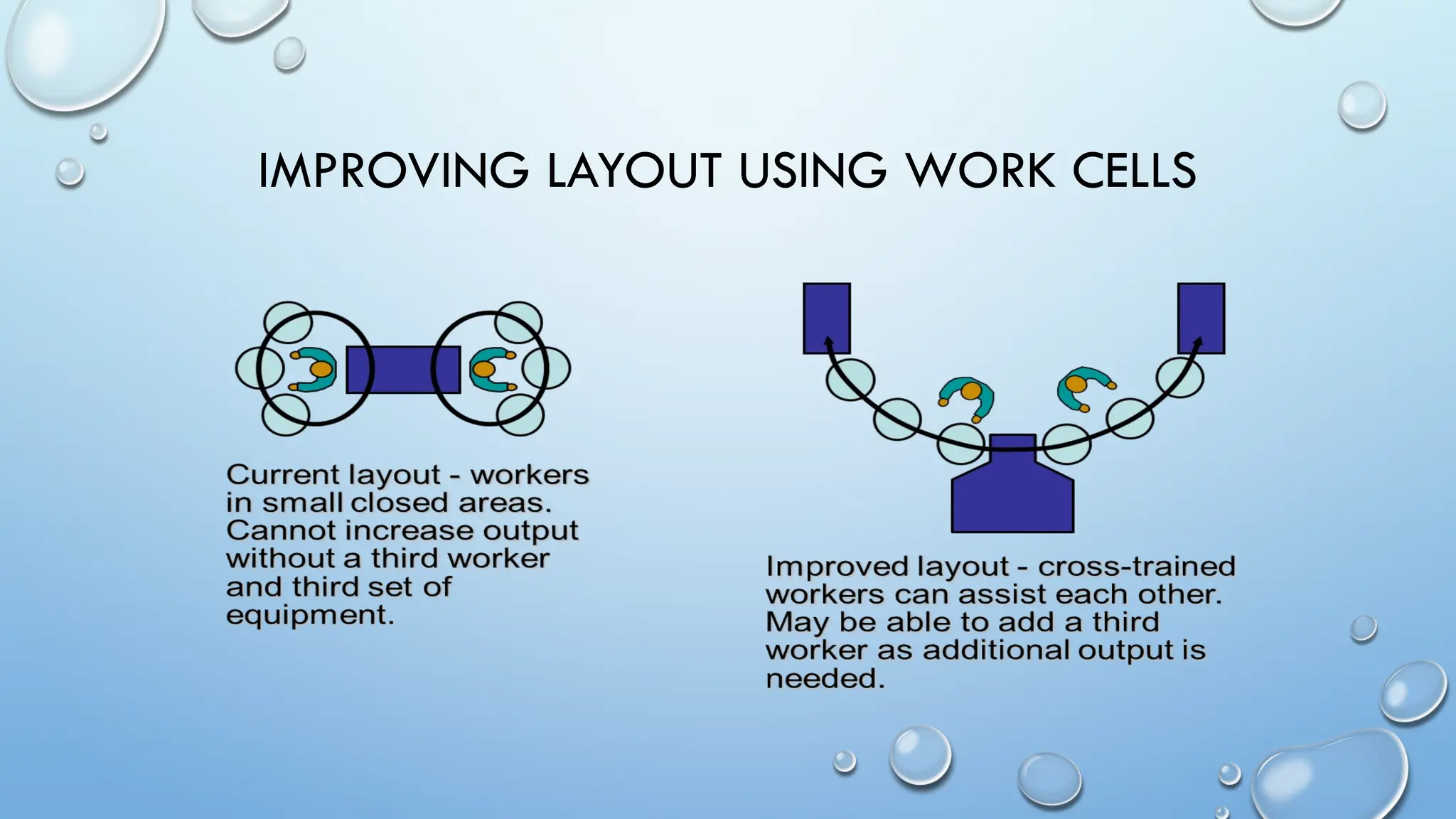 IMPROVING LAYOUT USING WORK CELLS

Current layout - workers in small closed areas. Cannot increase output without a third worker and third set of equipment.

Improved layout - cross-trained workers can assist each other. May be able to add a third worker as additional output is needed.